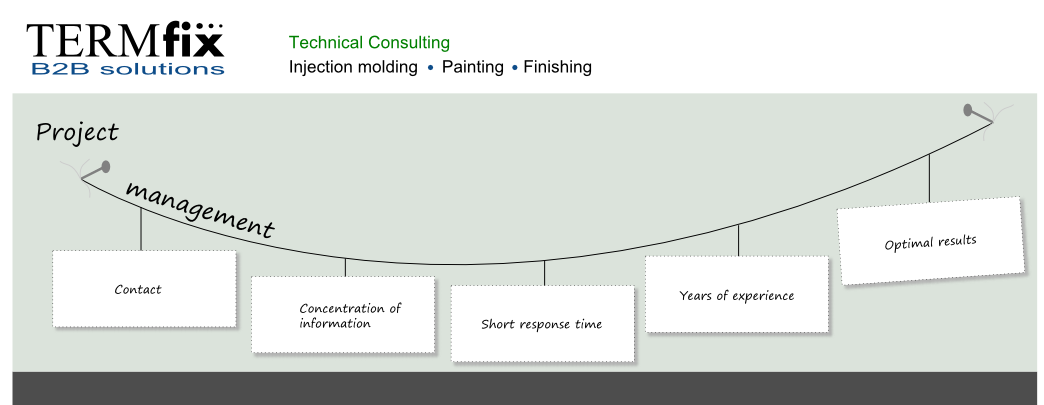 TERMfix
B2B solutions

Technical Consulting
Injection molding • Painting • Finishing

Project
management

Contact

Concentration of information

Short response time

Years of experience

Optimal results